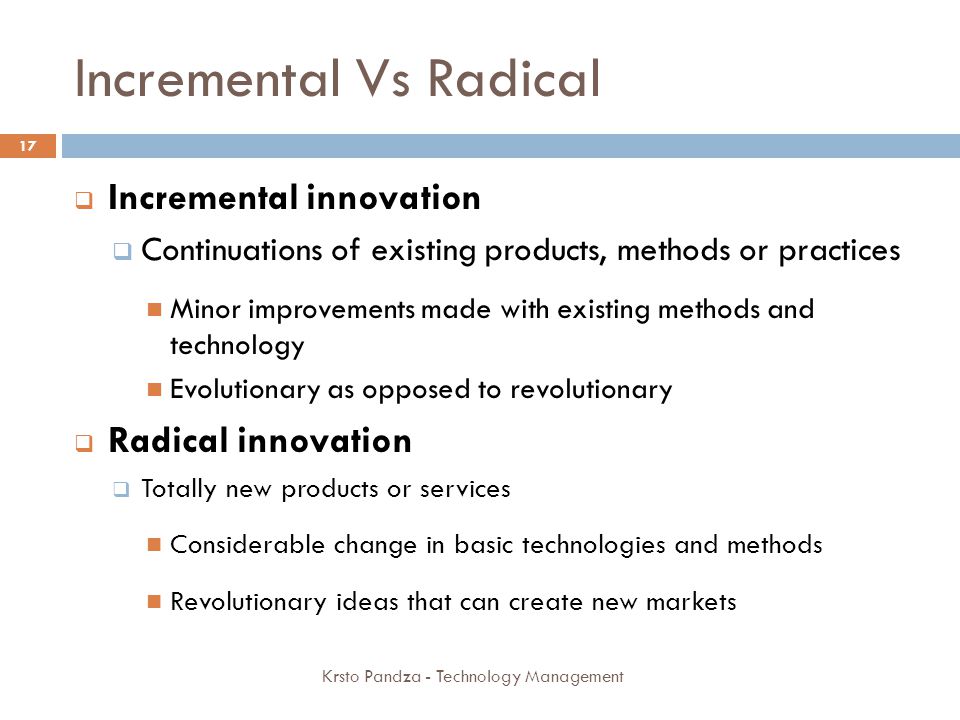 Incremental Vs Radical

17

Incremental innovation

Continuations of existing products, methods or practices

Minor improvements made with existing methods and technology

Evolutionary as opposed to revolutionary

Radical innovation

Totally new products or services

Considerable change in basic technologies and methods

Revolutionary ideas that can create new markets

Krsto Pandza - Technology Management